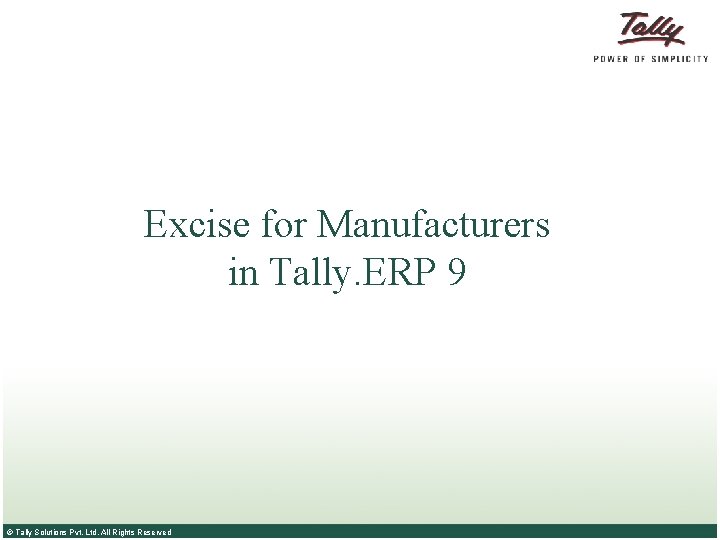 Tally
POWER OF SIMPLICITY

Excise for Manufacturers in Tally.ERP 9

© Tally Solutions Pvt. Ltd. All Rights Reserved